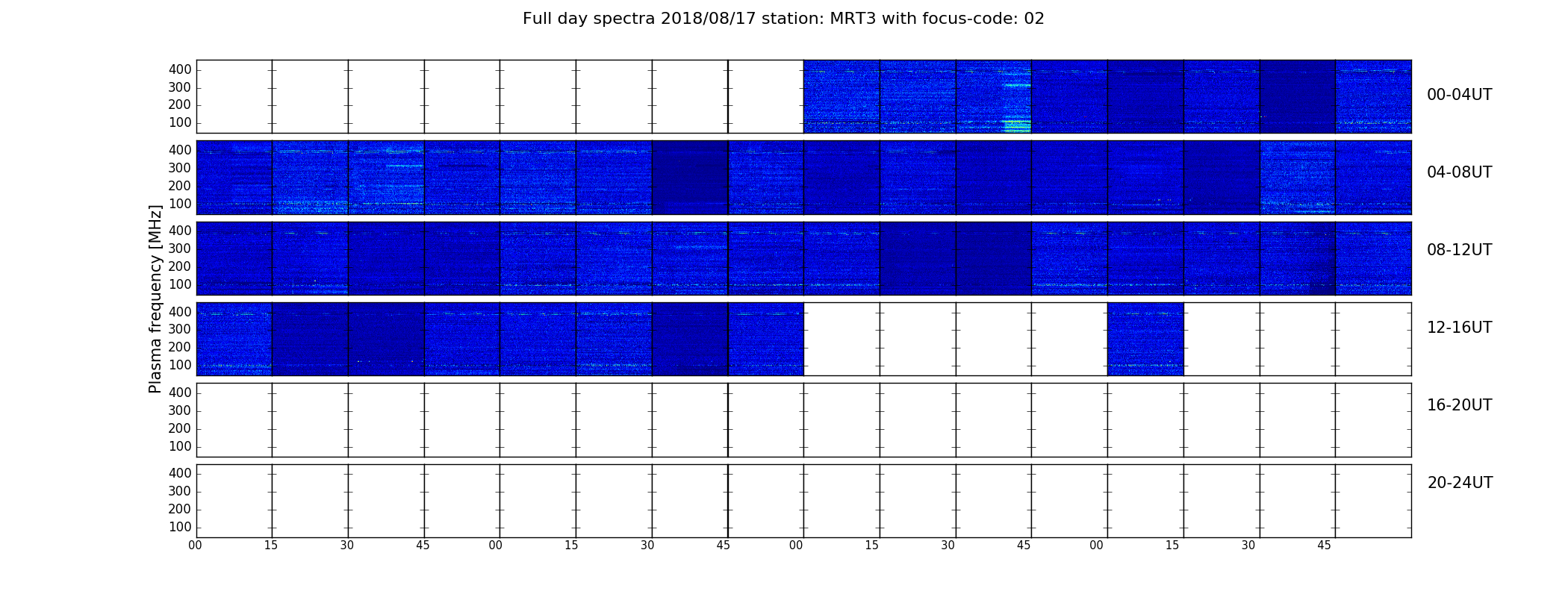 Full day spectra 2018/08/17 station: MRT3 with focus-code: 02

Plasma frequency [MHz]

400
300
200
100
00-04UT

400
300
200
100
04-08UT

400
300
200
100
08-12UT

400
300
200
100
12-16UT

400
300
200
100
16-20UT

400
300
200
100
20-24UT

00 15 30 45 00 15 30 45 00 15 30 45 00 15 30 45